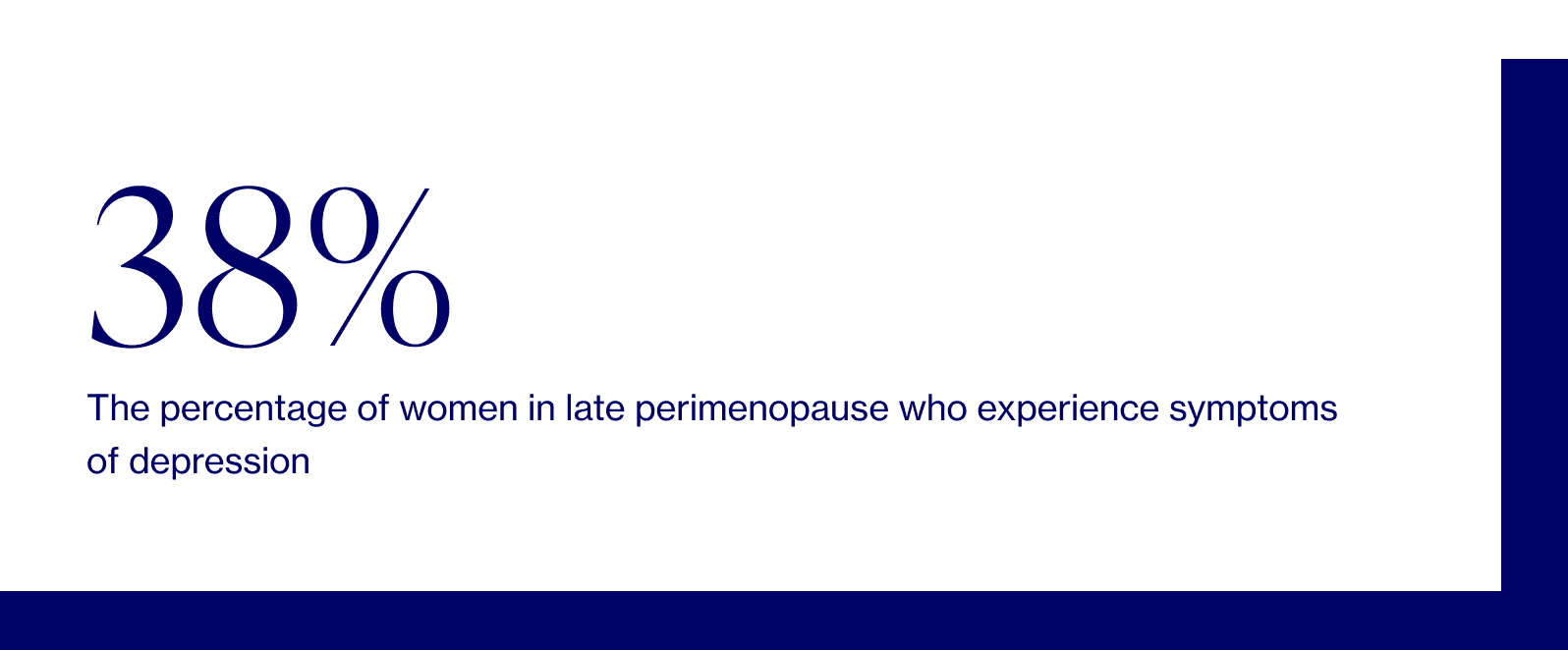 38%

The percentage of women in late perimenopause who experience symptoms of depression